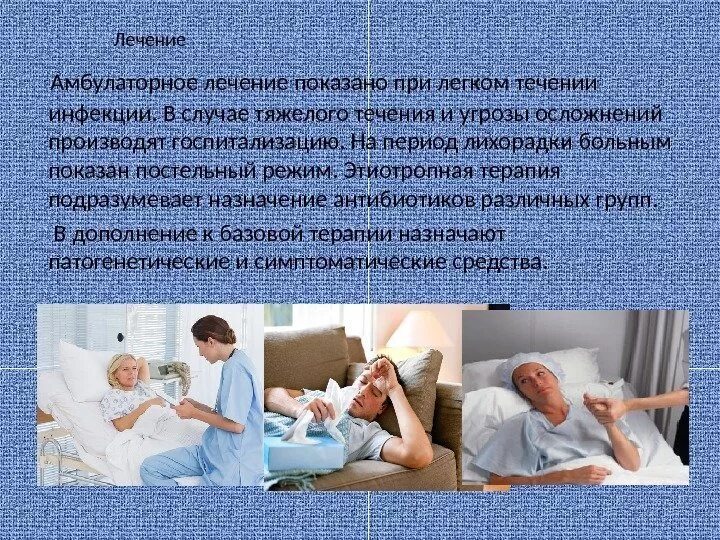 Лечение

Амбулаторное лечение показано при легком течении инфекции. В случае тяжелого течения и угрозы осложнений производят госпитализацию. На период лихорадки больным показан постельный режим. Этиотропная терапия подразумевает назначение антибиотиков различных групп.

В дополнение к базовой терапии назначают патогенетические и симптоматические средства.